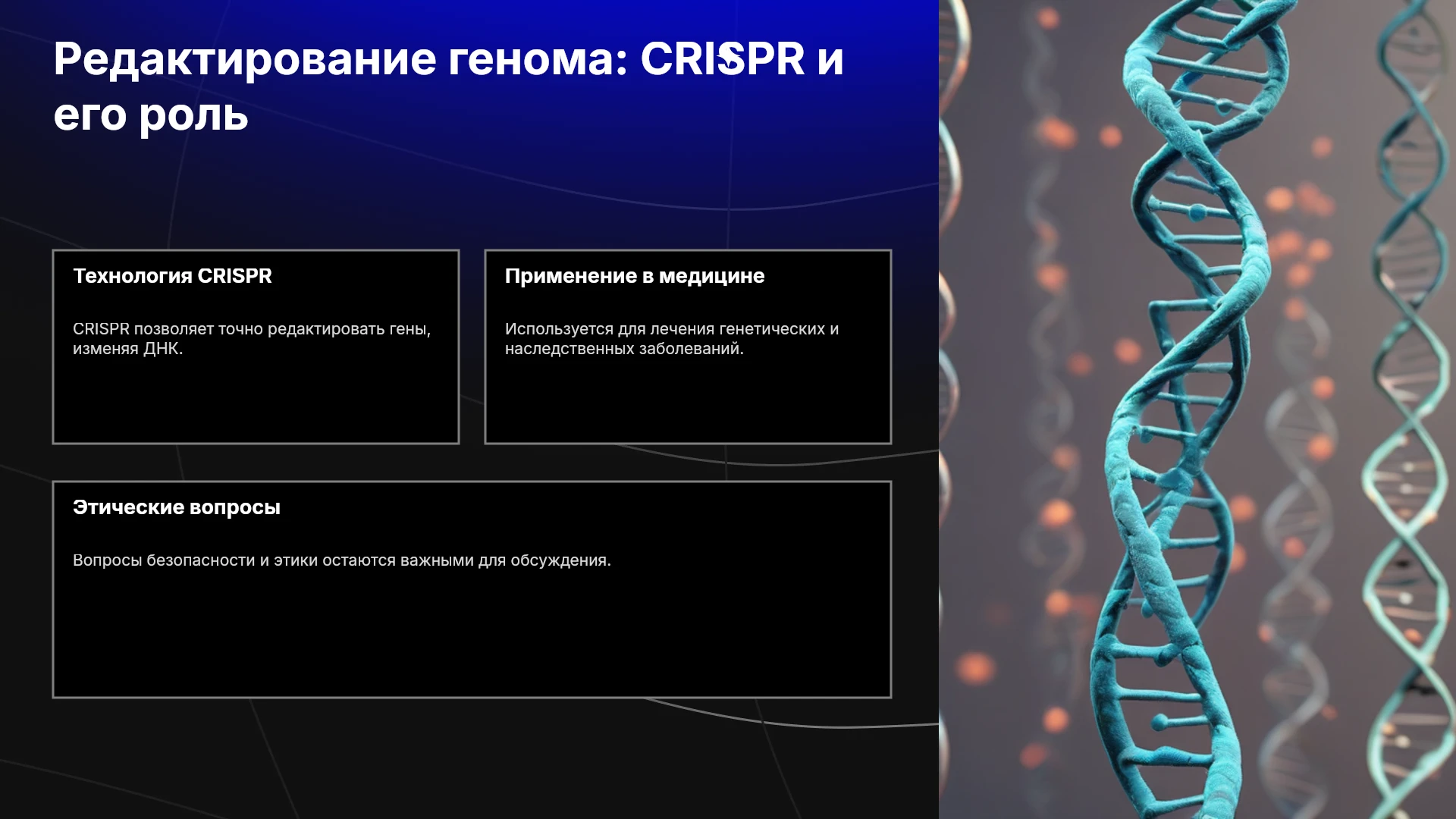 Редактирование генома: CRISPR и его роль

Технология CRISPR

CRISPR позволяет точно редактировать гены, изменяя ДНК.

Применение в медицине

Используется для лечения генетических и наследственных заболеваний.

Этические вопросы

Вопросы безопасности и этики остаются важными для обсуждения.